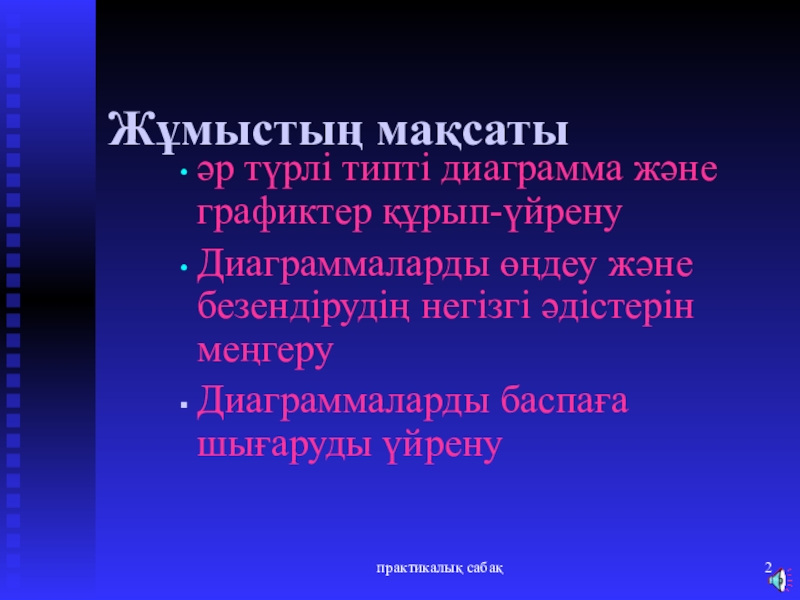 Жұмыстың мақсаты

• әр түрлі типті диаграмма және графиктер құрып-үйрену

• Диаграммаларды өңдеу және безендірудің негізгі әдістерін меңгеру

▪ Диаграммаларды баспаға шығаруды үйрену

практикалық сабақ

2